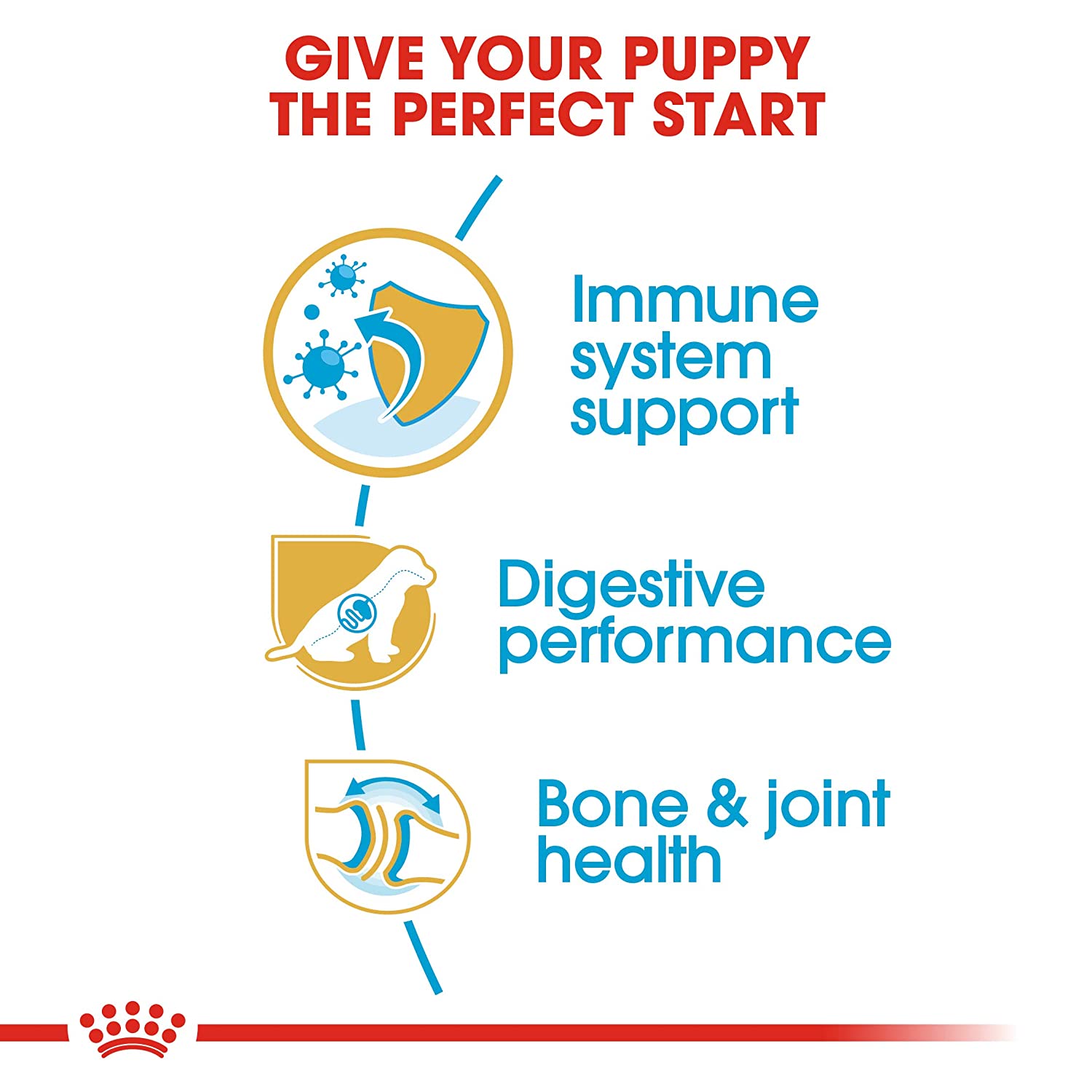 GIVE YOUR PUPPY THE PERFECT START

Immune system support

Digestive performance

Bone & joint health